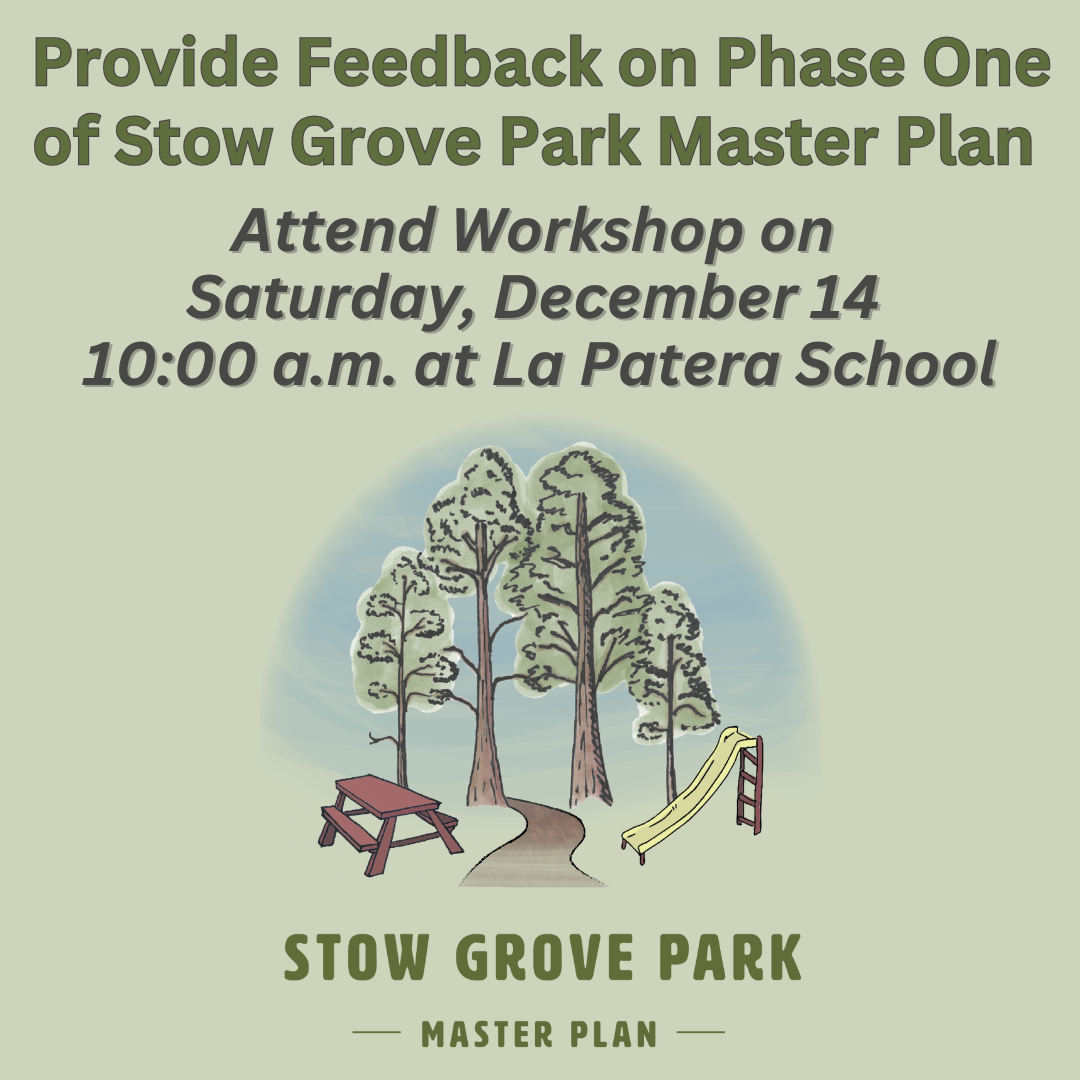 Provide Feedback on Phase One of Stow Grove Park Master Plan

Attend Workshop on Saturday, December 14 10:00 a.m. at La Patera School

STOW GROVE PARK

— MASTER PLAN —